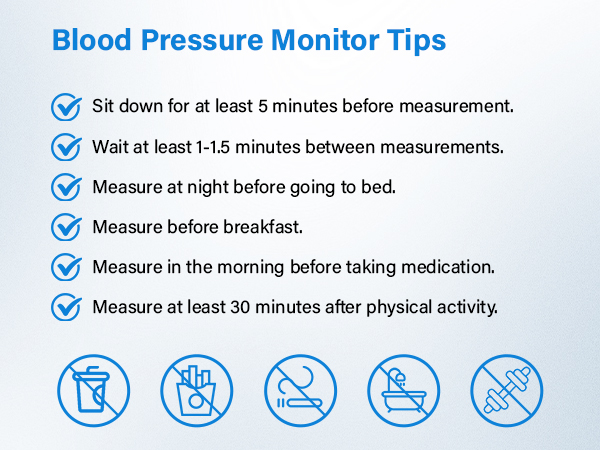 Blood Pressure Monitor Tips

Sit down for at least 5 minutes before measurement.

Wait at least 1-1.5 minutes between measurements.

Measure at night before going to bed.

Measure before breakfast.

Measure in the morning before taking medication.

Measure at least 30 minutes after physical activity.